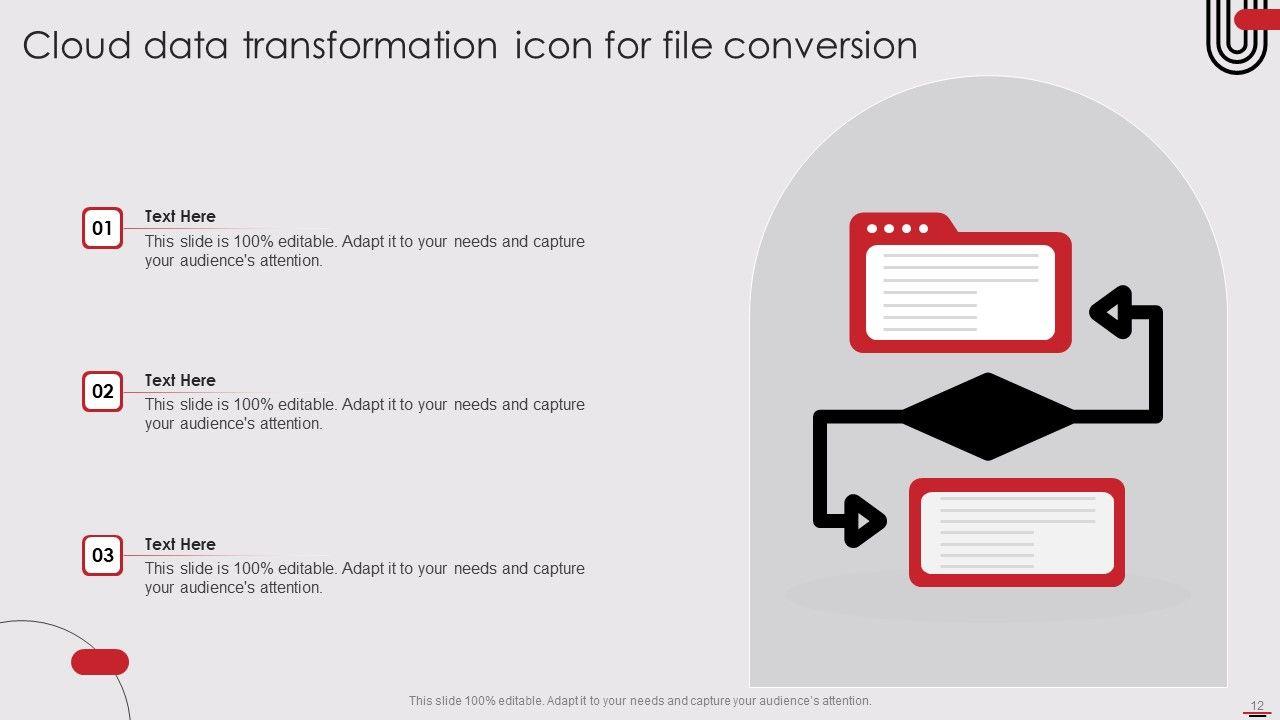 Cloud data transformation icon for file conversion

01
Text Here
This slide is 100% editable. Adapt it to your needs and capture your audience's attention.

02
Text Here
This slide is 100% editable. Adapt it to your needs and capture your audience's attention.

03
Text Here
This slide is 100% editable. Adapt it to your needs and capture your audience's attention.

This slide 100% editable. Adapt it to your needs and capture your audience's attention.

12